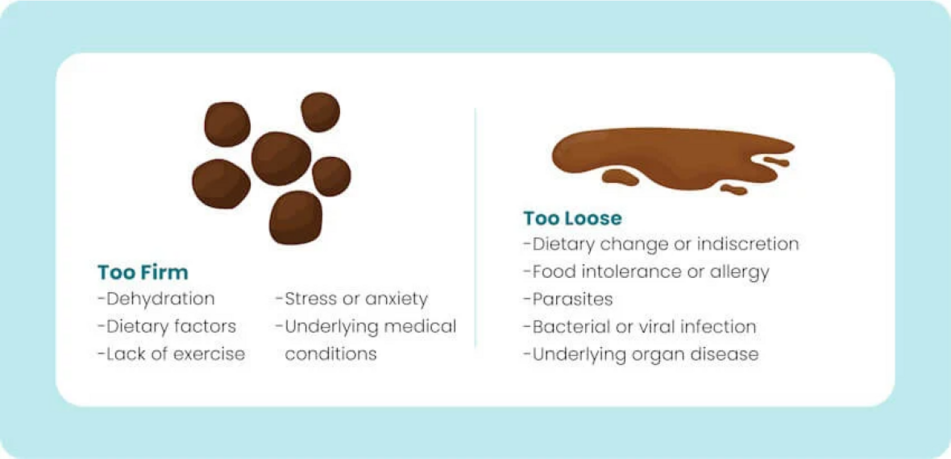 Too Firm
-Dehydration
-Dietary factors
-Lack of exercise
-Stress or anxiety
-Underlying medical conditions

Too Loose
-Dietary change or indiscretion
-Food intolerance or allergy
-Parasites
-Bacterial or viral infection
-Underlying organ disease